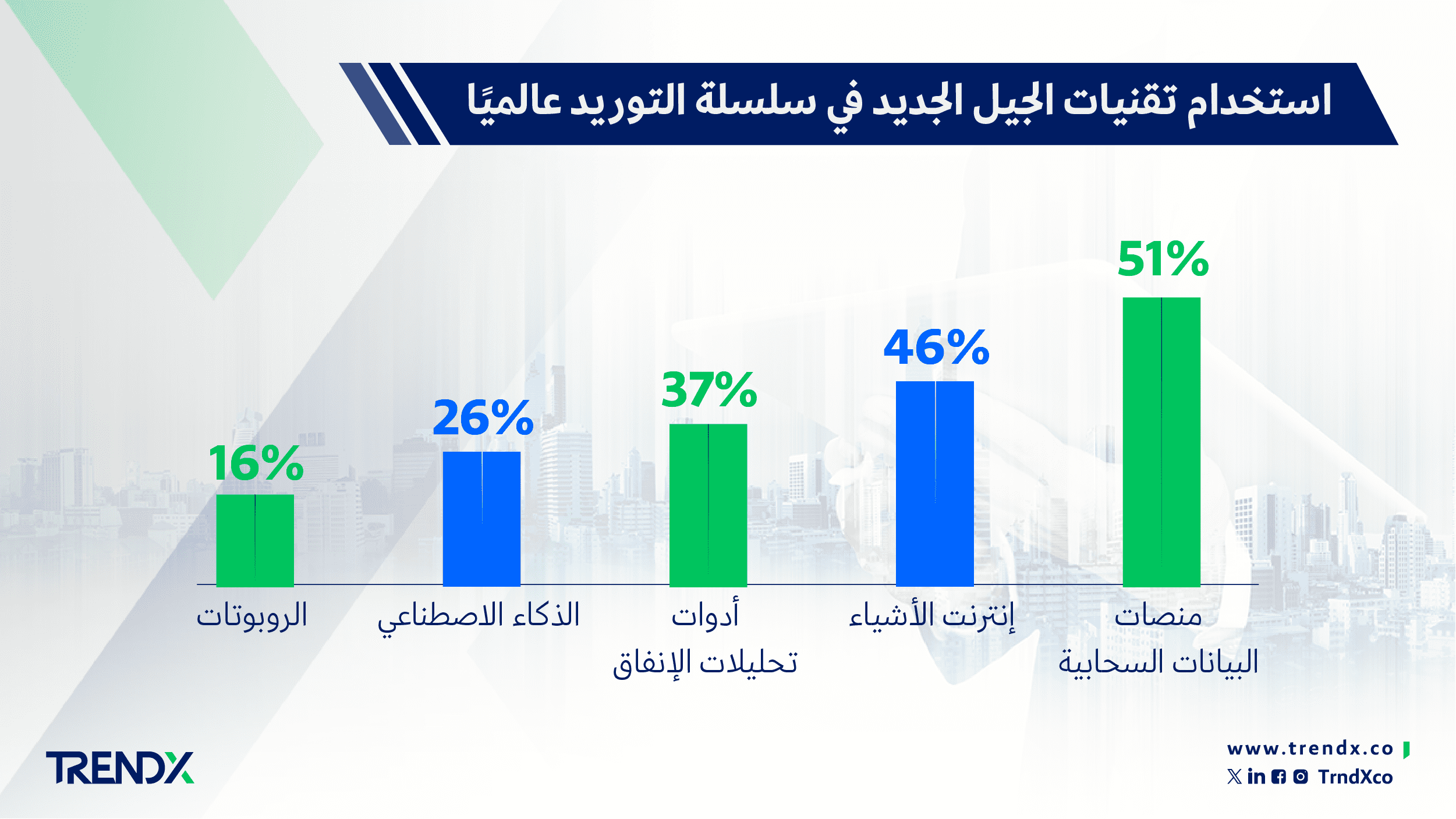 استخدام تقنيات الجيل الجديد في سلسلة التوريد عالميًا

51%
منصات البيانات السحابية

46%
إنترنت الأشياء

37%
أدوات تحليلات الإنفاق

26%
الذكاء الاصطناعي

16%
الروبوتات

TRENDX

www.trendx.co
TrndXco